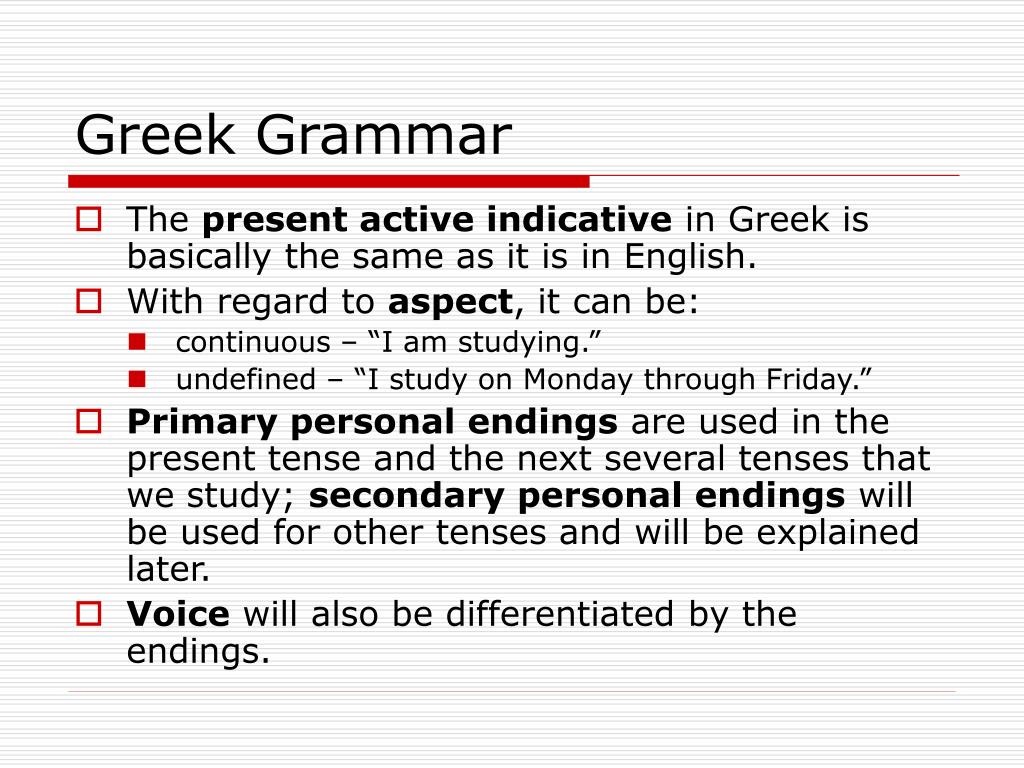 Greek Grammar

The present active indicative in Greek is basically the same as it is in English.

With regard to aspect, it can be:

continuous – “I am studying.”

undefined – “I study on Monday through Friday.”

Primary personal endings are used in the present tense and the next several tenses that we study; secondary personal endings will be used for other tenses and will be explained later.

Voice will also be differentiated by the endings.